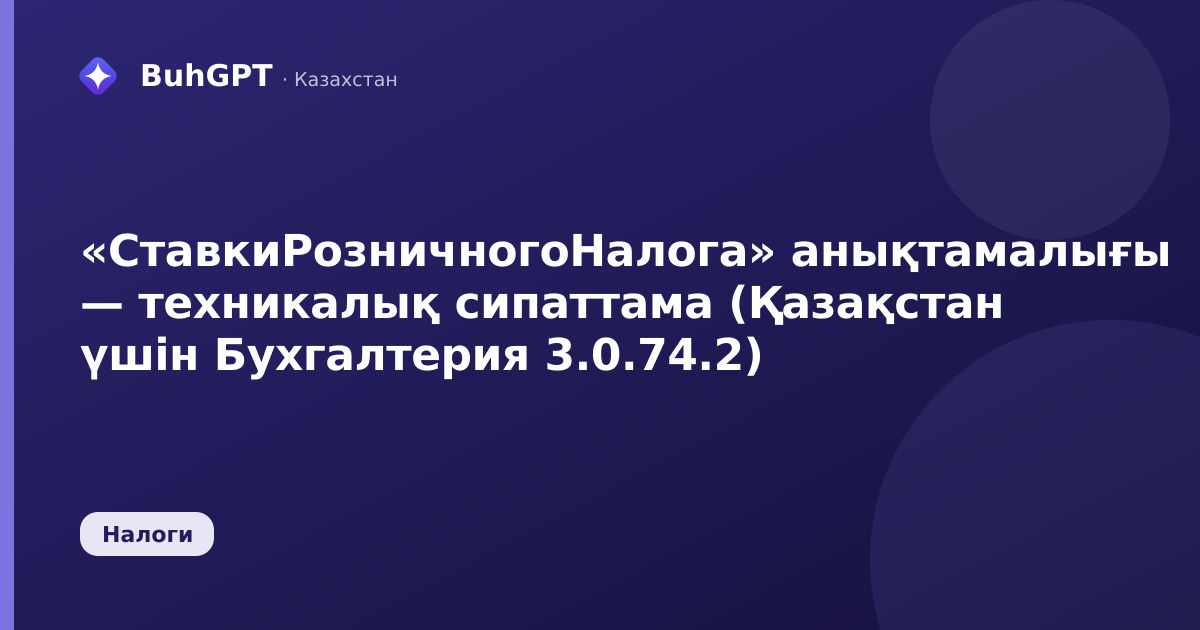 BuhGPT · Казахстан

«СтавкиРозничногоНалога» анықтамалығы — техникалық сипаттама (Қазақстан үшін Бухгалтерия 3.0.74.2)

Налоги